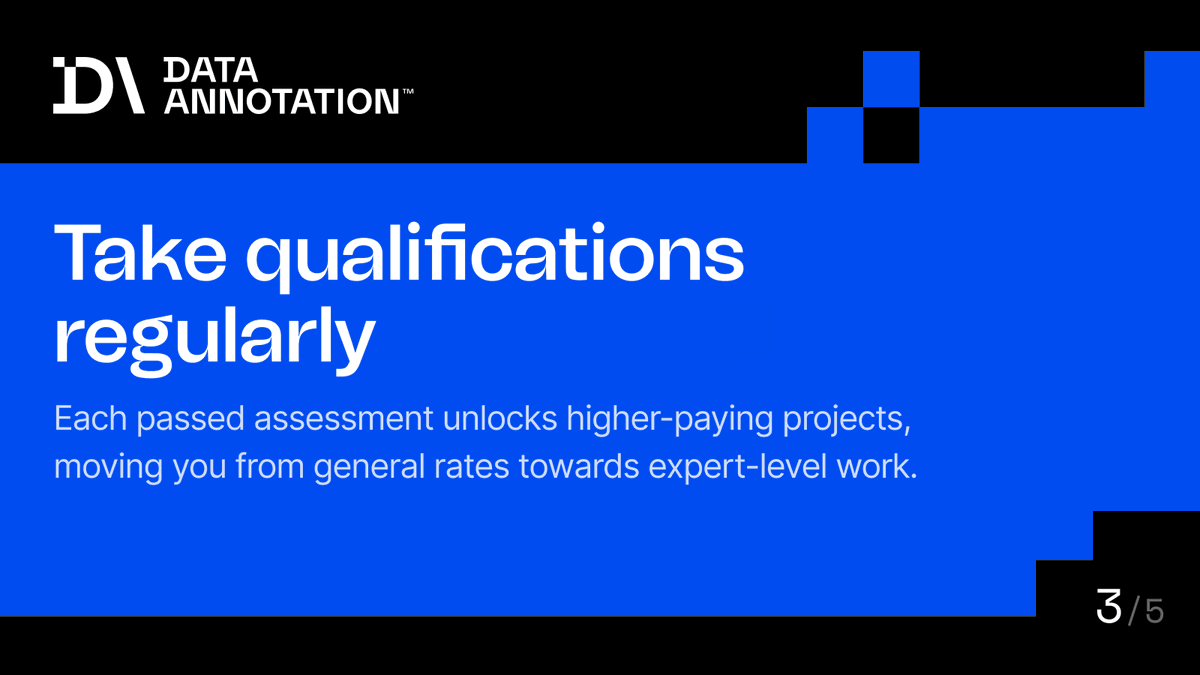 DATA ANNOTATION™

Take qualifications regularly

Each passed assessment unlocks higher-paying projects, moving you from general rates towards expert-level work.

3/5